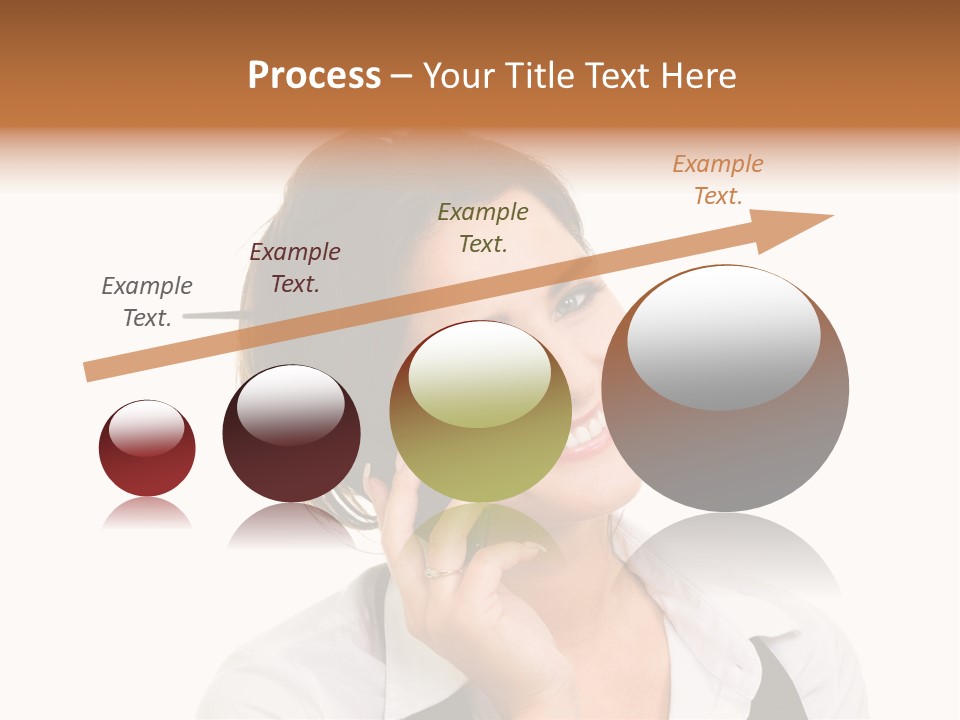 Process – Your Title Text Here

Example Text.

Example Text.

Example Text.

Example Text.